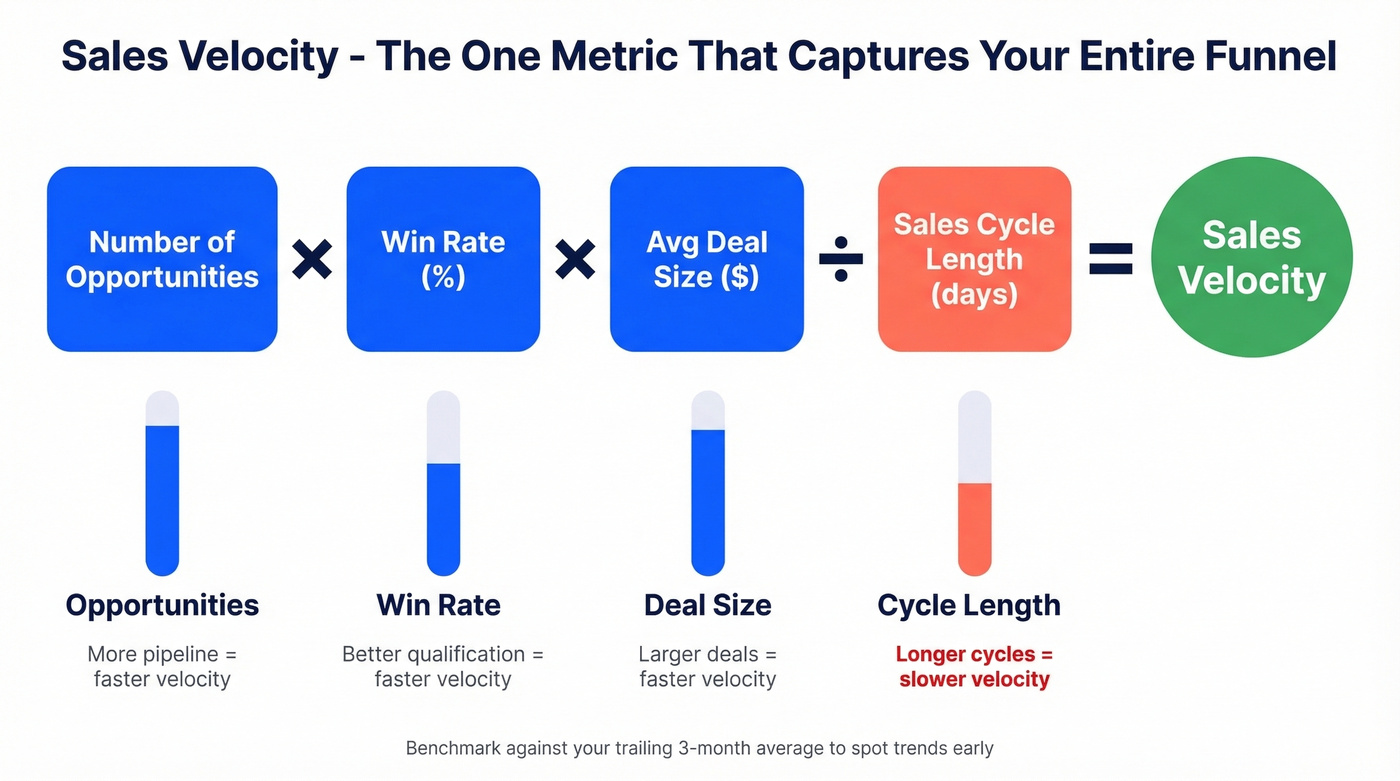 Sales Velocity - The One Metric That Captures Your Entire Funnel

Number of Opportunities × Win Rate (%) × Avg Deal Size ($) ÷ Sales Cycle Length (days) = Sales Velocity

Opportunities

More pipeline = faster velocity

Win Rate

Better qualification = faster velocity

Deal Size

Larger deals = faster velocity

Cycle Length

Longer cycles = slower velocity

Benchmark against your trailing 3-month average to spot trends early